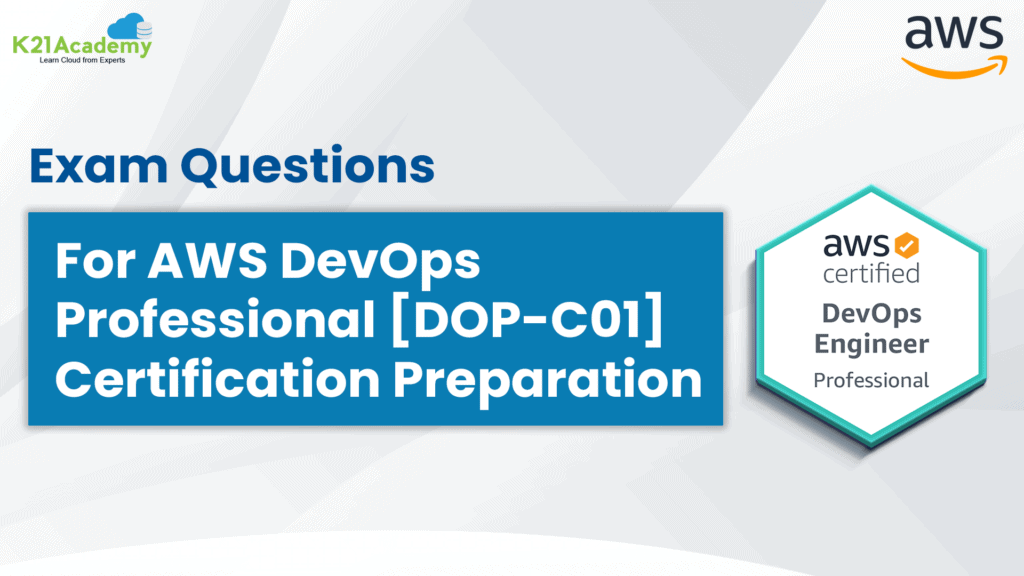 K21Academy
Learn Cloud from Experts

aws

Exam Questions

For AWS DevOps Professional [DOP-C01] Certification Preparation

aws certified
DevOps Engineer
Professional